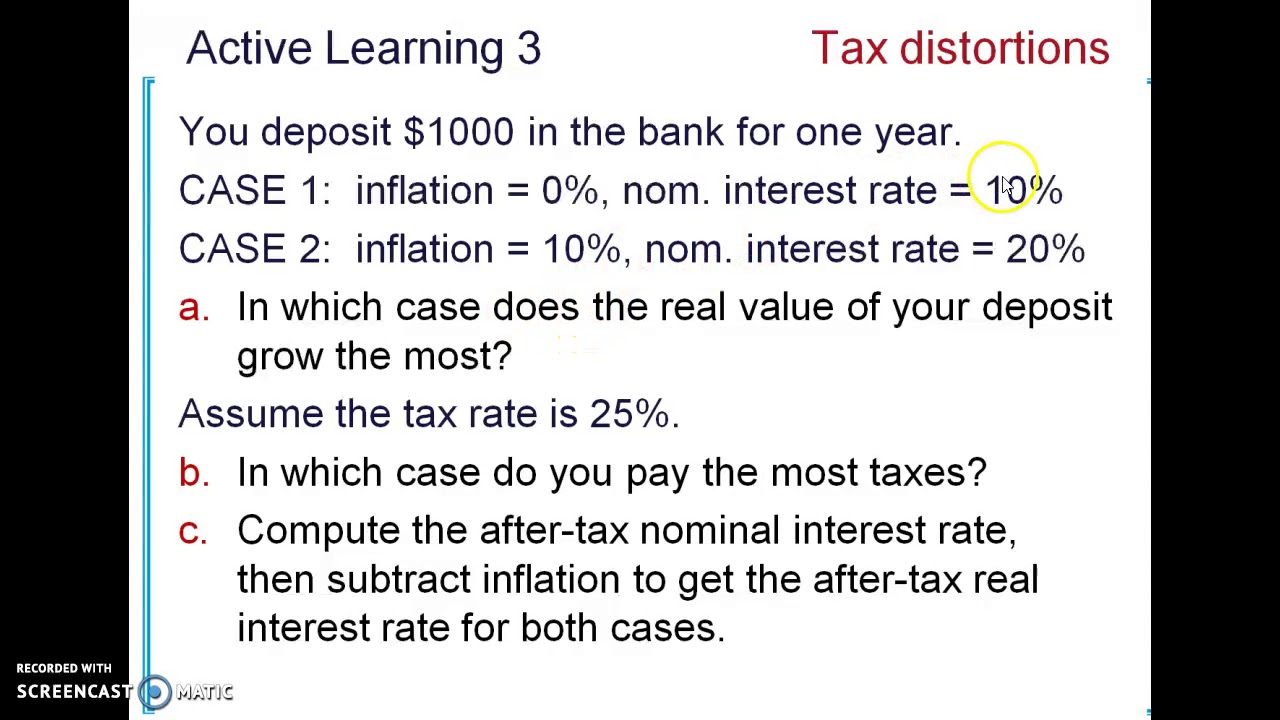 Active Learning 3

Tax distortions

You deposit \$1000 in the bank for one year.

CASE 1: inflation = 0%, nom. interest rate = 10%

CASE 2: inflation = 10%, nom. interest rate = 20%

a. In which case does the real value of your deposit grow the most?

Assume the tax rate is 25%.

b. In which case do you pay the most taxes?

c. Compute the after-tax nominal interest rate, then subtract inflation to get the after-tax real interest rate for both cases.

RECORDED WITH
SCREENCAST MATIC